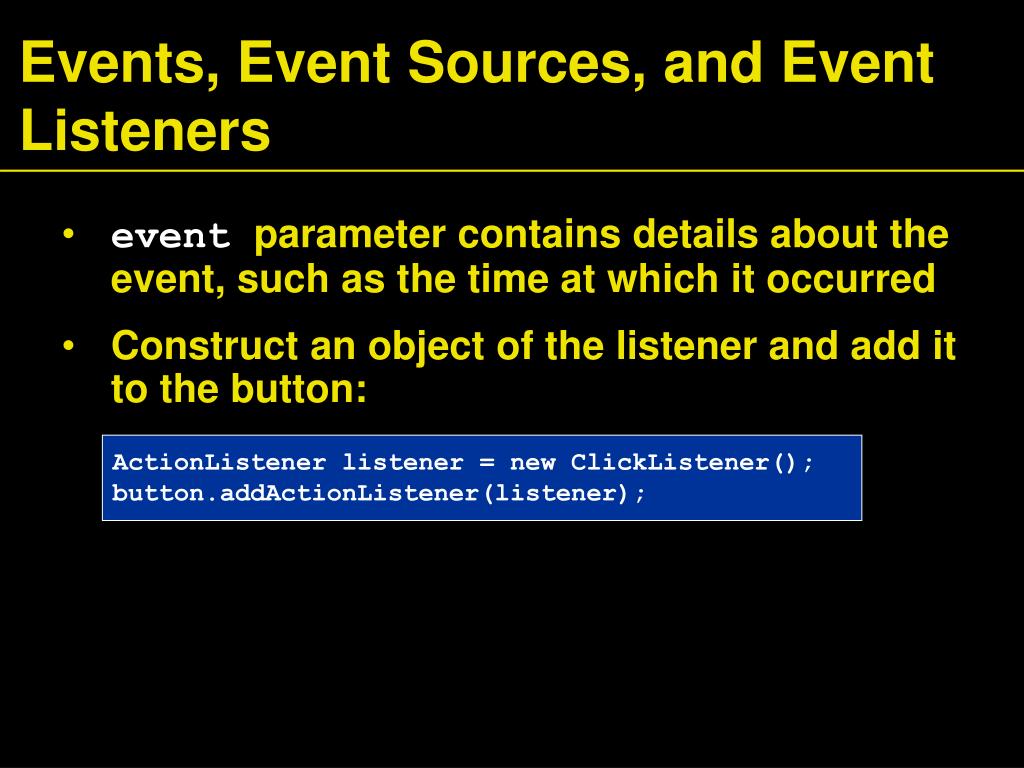 Events, Event Sources, and Event Listeners

• event parameter contains details about the event, such as the time at which it occurred

• Construct an object of the listener and add it to the button:

ActionListener listener = new ClickListener();
button.addActionListener(listener);